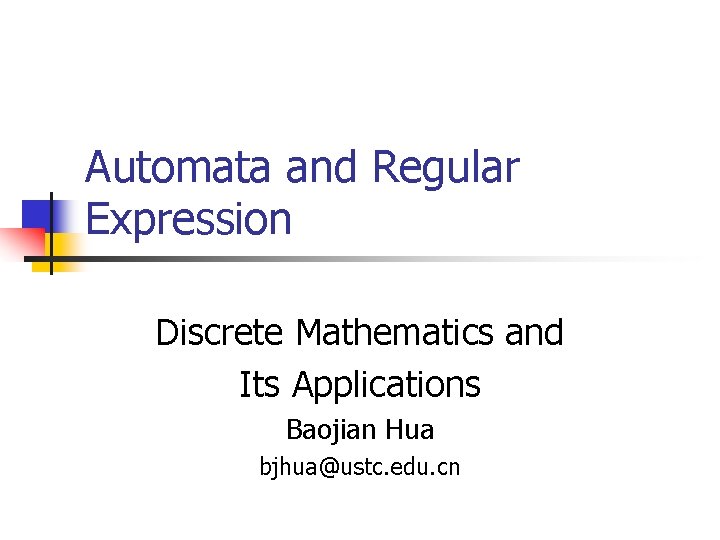 Automata and Regular Expression

Discrete Mathematics and Its Applications

Baojian Hua

bjhua@ustc.edu.cn